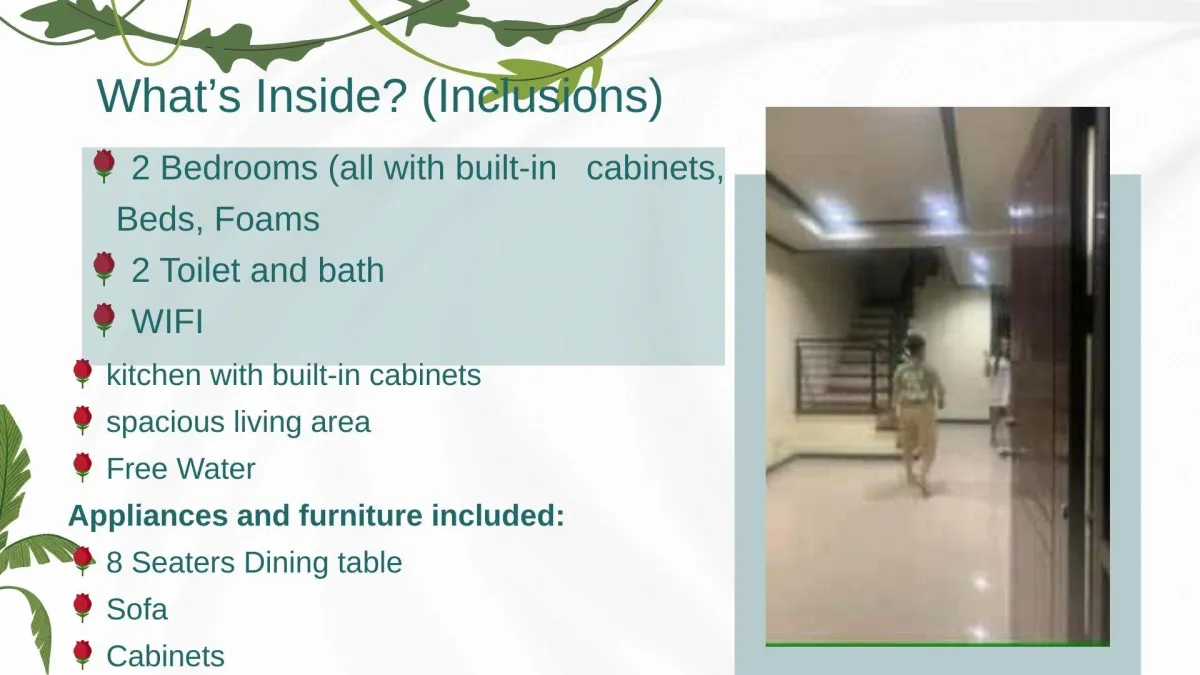 What’s Inside? (Inclusions)

2 Bedrooms (all with built-in cabinets, Beds, Foams

2 Toilet and bath

WIFI

kitchen with built-in cabinets

spacious living area

Free Water

Appliances and furniture included:

8 Seaters Dining table

Sofa

Cabinets